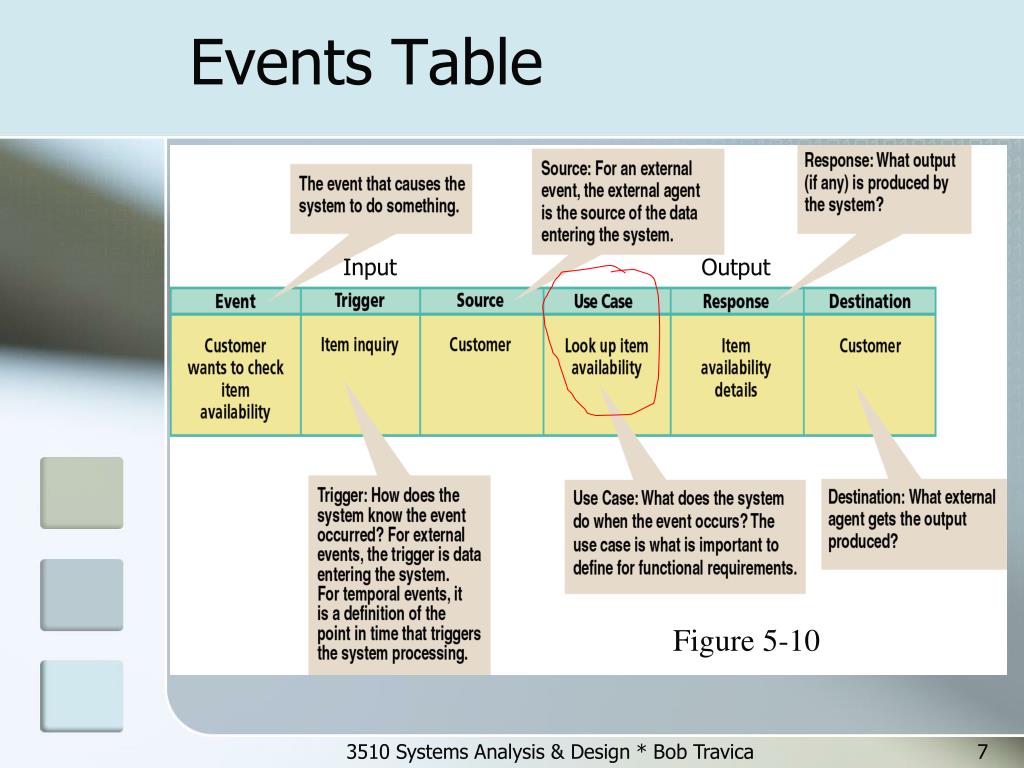 Events Table

The event that causes the system to do something.

Source: For an external event, the external agent is the source of the data entering the system.

Response: What output (if any) is produced by the system?

Input

Output

| Event | Trigger | Source | Use Case | Response | Destination |
|---|---|---|---|---|---|
| Customer wants to check item availability | Item inquiry | Customer | Look up item availability | Item availability details | Customer |

Trigger: How does the system know the event occurred? For external events, the trigger is data entering the system. For temporal events, it is a definition of the point in time that triggers the system processing.

Use Case: What does the system do when the event occurs? The use case is what is important to define for functional requirements.

Destination: What external agent gets the output produced?

Figure 5-10

3510 Systems Analysis & Design * Bob Travica

7